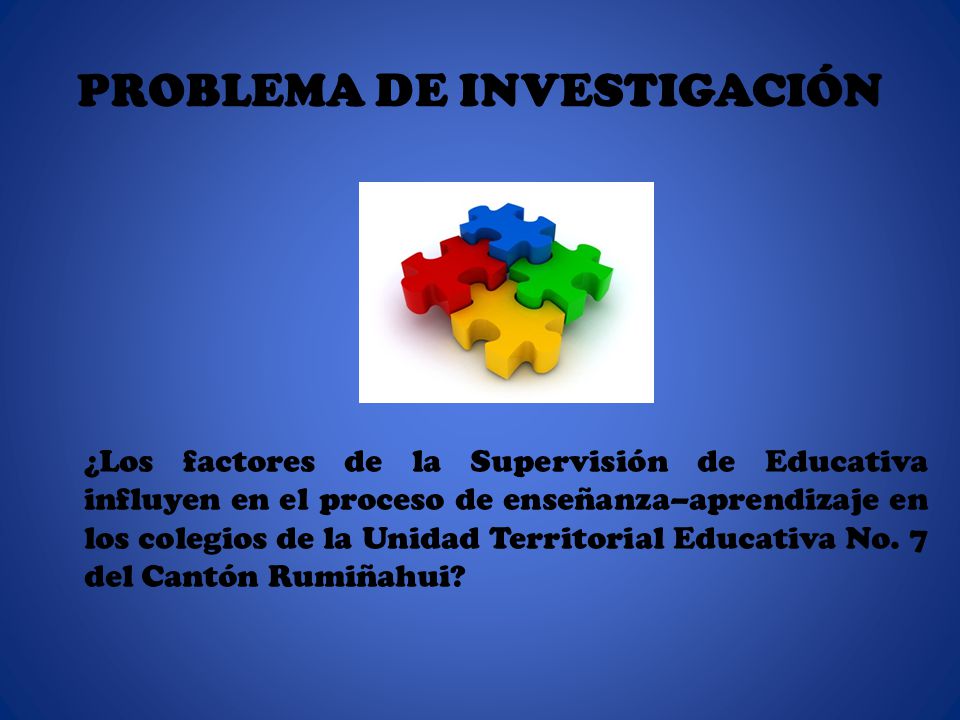 PROBLEMA DE INVESTIGACIÓN

¿Los factores de la Supervisión de Educativa influyen en el proceso de enseñanza–aprendizaje en los colegios de la Unidad Territorial Educativa No. 7 del Cantón Rumiñahui?